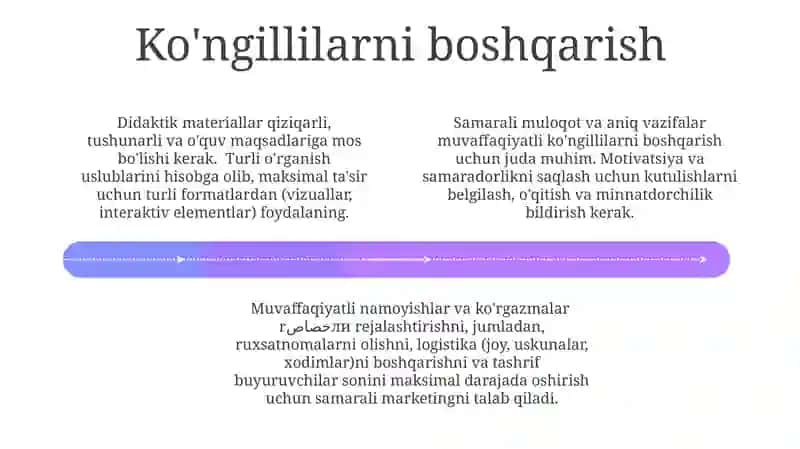 Ko'ngillilarni boshqarish

Didaktik materiallar qiziqarli, tushunarli va o'quv maqsadlariga mos bo'lishi kerak. Turli o'rganish uslublarini hisobga olib, maksimal ta'sir uchun turli formatlardan (vizuallar, interaktiv elementlar) foydalaning.

Samarali muloqot va aniq vazifalar muvaffaqiyatli ko'ngillilarni boshqarish uchun juda muhim. Motivatsiya va samaradorlikni saqlash uchun kutulishlarni belgilash, o'qitish va minnatdorchilik bildirish kerak.

Muvaffaqiyatli namoyishlar va ko'rgazmalar rخصاصли rejalashtirishni, jumladan, ruxsatnomalarni olishni, logistika (joy, uskunalar, xodimlar)ni boshqarishni va tashrif buyuruvchilar sonini maksimal darajada oshirish uchun samarali marketingni talab qiladi.